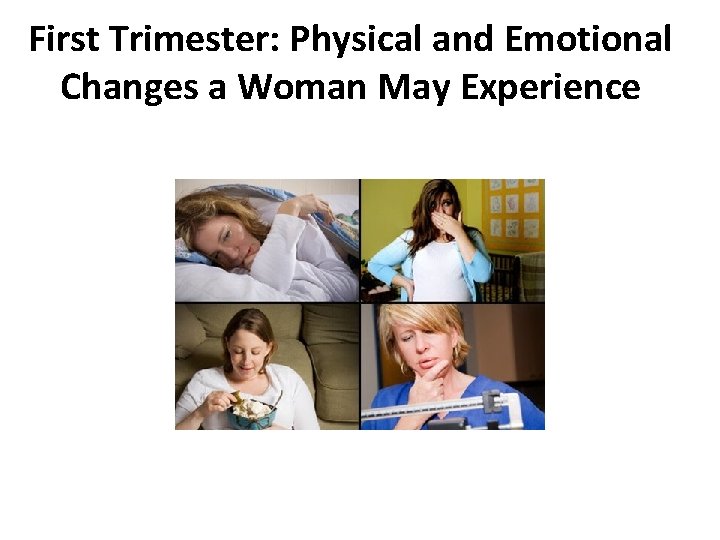 First Trimester: Physical and Emotional Changes a Woman May Experience